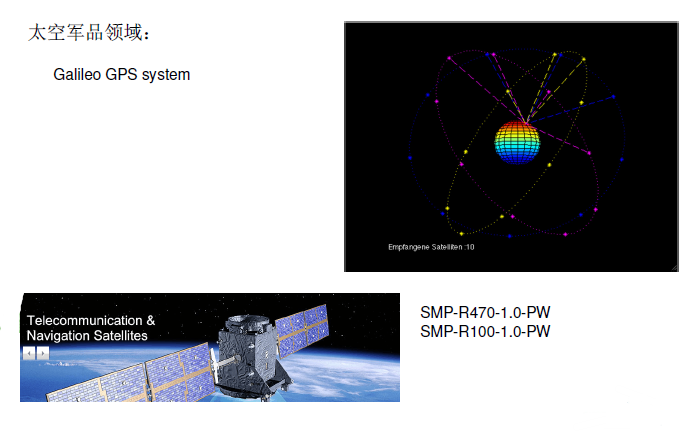 太空军品领域：

Galileo GPS system

Empfangene Satelliten :10

Telecommunication & Navigation Satellites

SMP-R470-1.0-PW
SMP-R100-1.0-PW